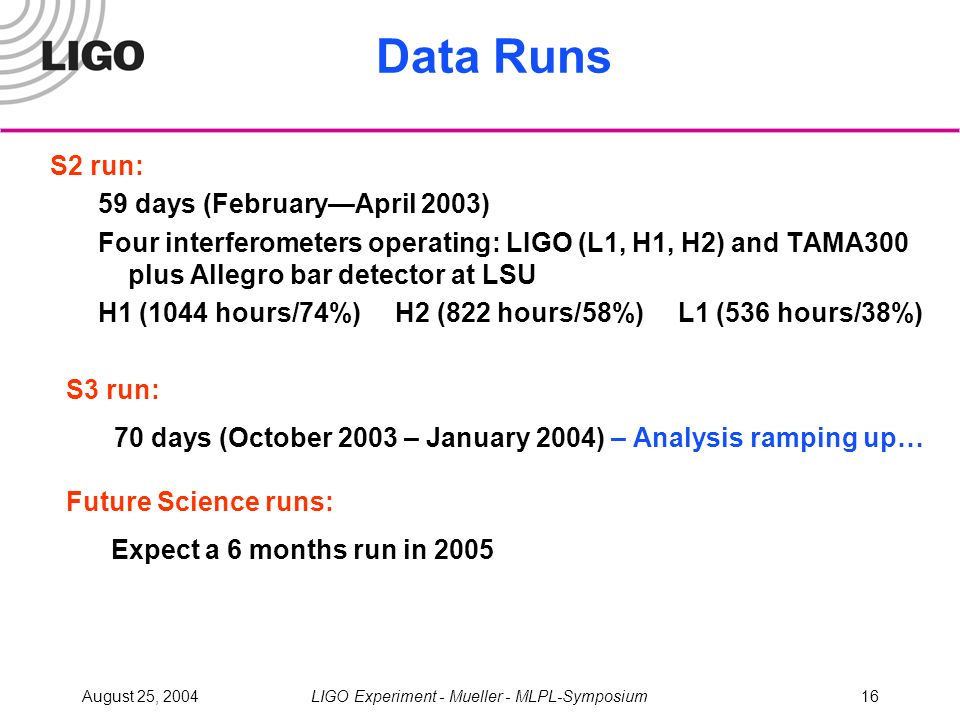 LIGO

Data Runs

S2 run:

59 days (February—April 2003)

Four interferometers operating: LIGO (L1, H1, H2) and TAMA300 plus Allegro bar detector at LSU

H1 (1044 hours/74%) H2 (822 hours/58%) L1 (536 hours/38%)

S3 run:

70 days (October 2003 – January 2004) – Analysis ramping up…

Future Science runs:

Expect a 6 months run in 2005

August 25, 2004 LIGO Experiment - Mueller - MLPL-Symposium 16